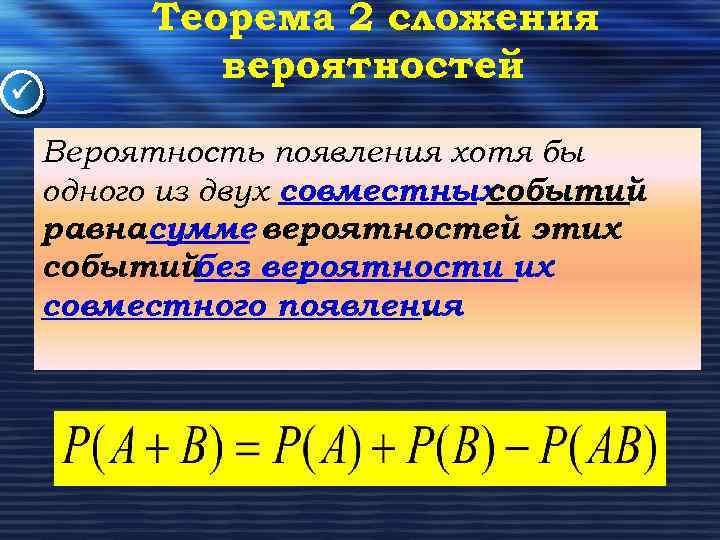 Теорема 2 сложения вероятностей

Вероятность появления хотя бы одного из двух совместных событий равна сумме вероятностей этих событий без вероятности их совместного появления.

$P(A+B)=P(A)+P(B)-P(AB)$